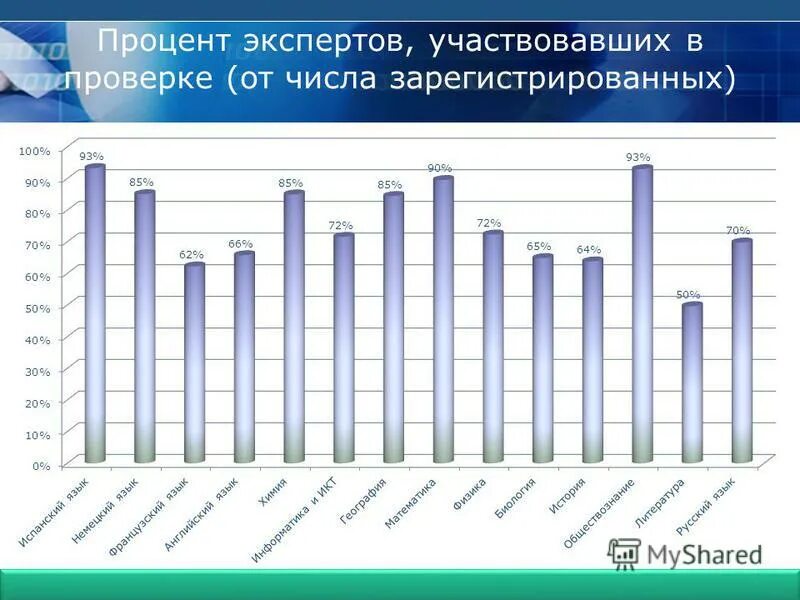 Процент экспертов, участвовавших в проверке (от числа зарегистрированных)

100%
90%
80%
70%
60%
50%
40%
30%
20%
10%
0%

93%
85%
62%
66%
85%
72%
85%
90%
72%
65%
64%
93%
50%
70%

Испанский язык
Немецкий язык
Французский язык
Английский язык
Химия
Информатика и ИКТ
География
Математика
Физика
Биология
История
Обществознание
Литература
Русский язык

MyShared